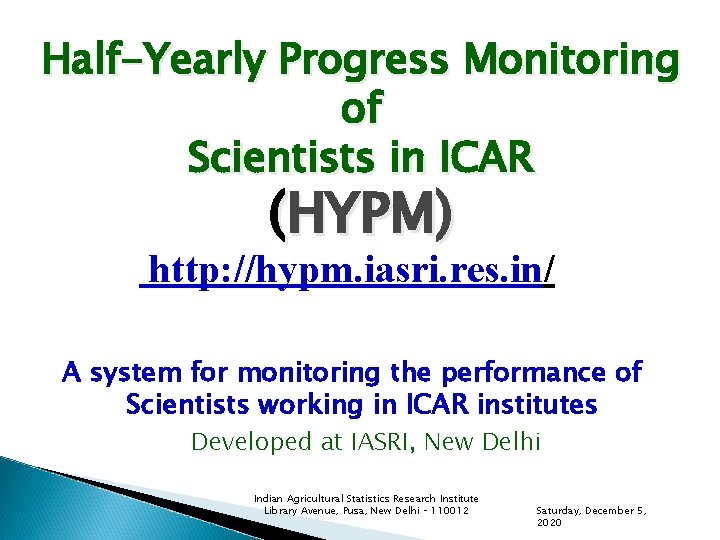 Half-Yearly Progress Monitoring of Scientists in ICAR

(HYPM)

http://hypm.iasri.res.in/

A system for monitoring the performance of Scientists working in ICAR institutes

Developed at IASRI, New Delhi

Indian Agricultural Statistics Research Institute
Library Avenue, Pusa, New Delhi - 110012

Saturday, December 5, 2020